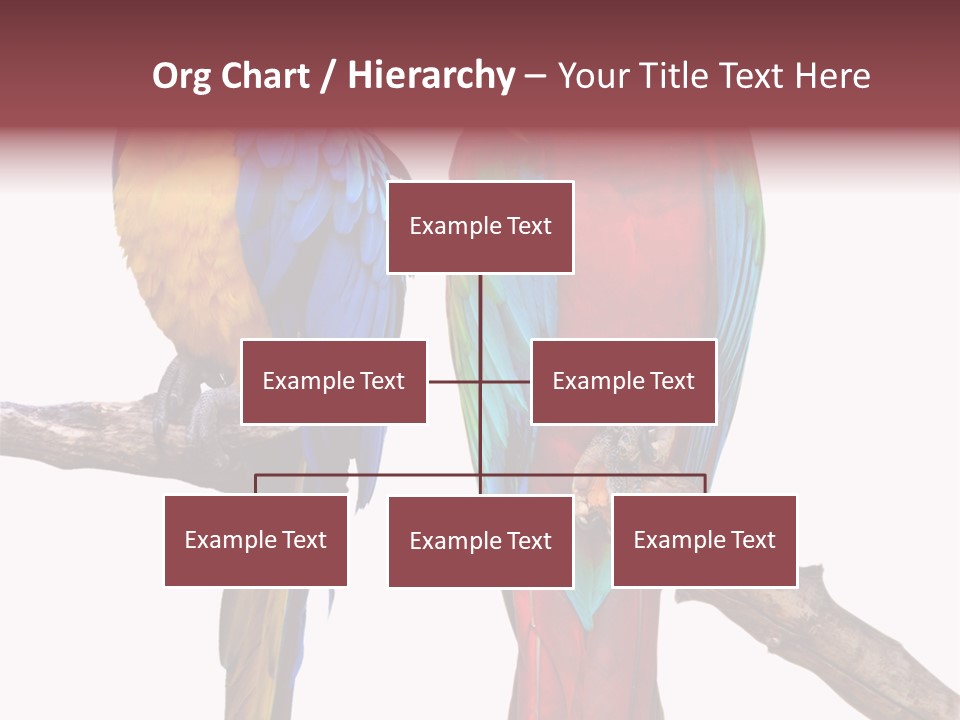 Org Chart / Hierarchy – Your Title Text Here

Example Text

Example Text

Example Text

Example Text

Example Text

Example Text